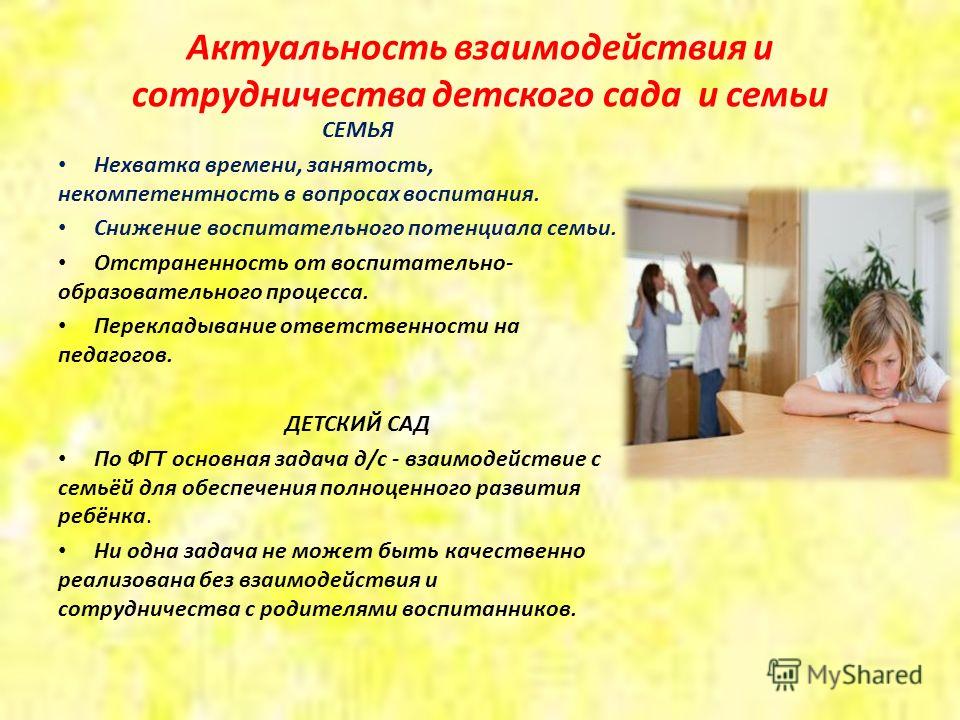 Актуальность взаимодействия и сотрудничества детского сада и семьи

СЕМЬЯ

• Нехватка времени, занятость, некомпетентность в вопросах воспитания.

• Снижение воспитательного потенциала семьи.

• Отстраненность от воспитательно-образовательного процесса.

• Перекладывание ответственности на педагогов.

ДЕТСКИЙ САД

• По ФГТ основная задача д/с - взаимодействие с семьёй для обеспечения полноценного развития ребёнка.

• Ни одна задача не может быть качественно реализована без взаимодействия и сотрудничества с родителями воспитанников.

MyShared